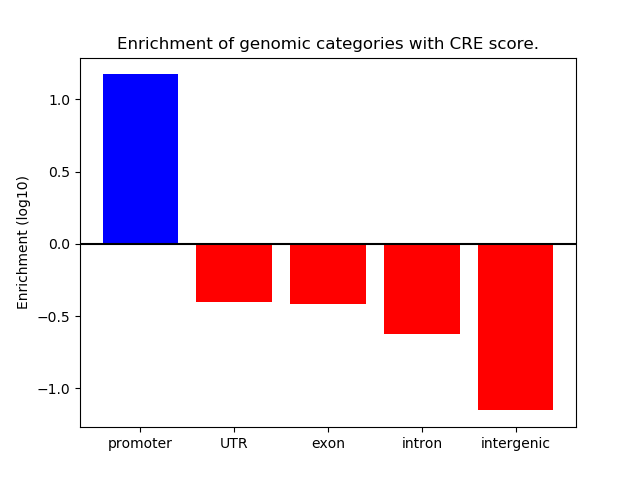 Enrichment of genomic categories with CRE score.

Enrichment (log10)

1.0
0.5
0.0
−0.5
−1.0

promoter
UTR
exon
intron
intergenic